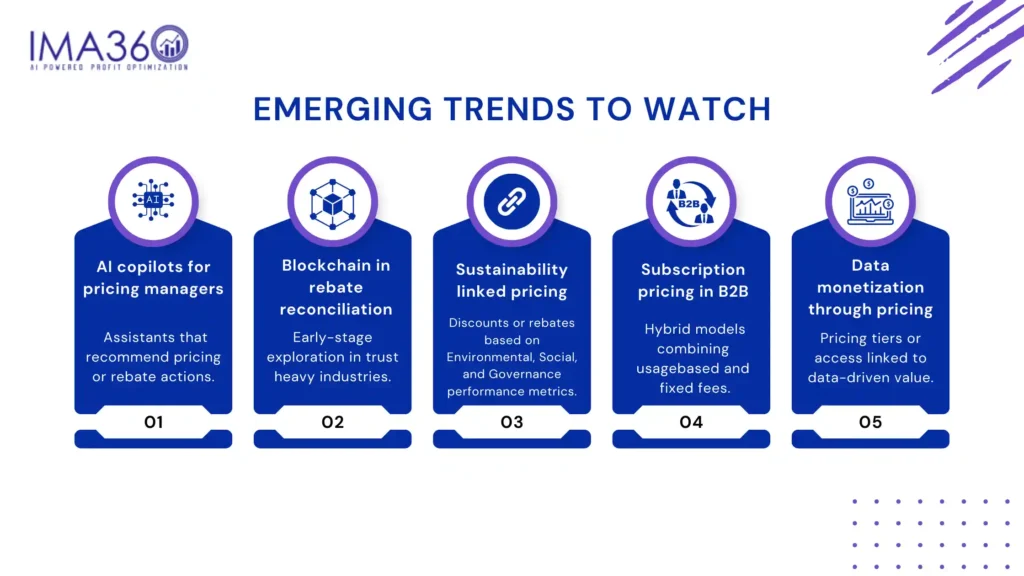 IMA360
AI POWERED PROFIT OPTIMIZATION

EMERGING TRENDS TO WATCH

AI

AI copilots for pricing managers

Assistants that recommend pricing or rebate actions.

01

Blockchain in rebate reconciliation

Early-stage exploration in trust heavy industries.

02

Sustainability linked pricing

Discounts or rebates based on Environmental, Social, and Governance performance metrics.

03

B2B

Subscription pricing in B2B

Hybrid models combining usagebased and fixed fees.

04

Data monetization through pricing

Pricing tiers or access linked to data-driven value.

05